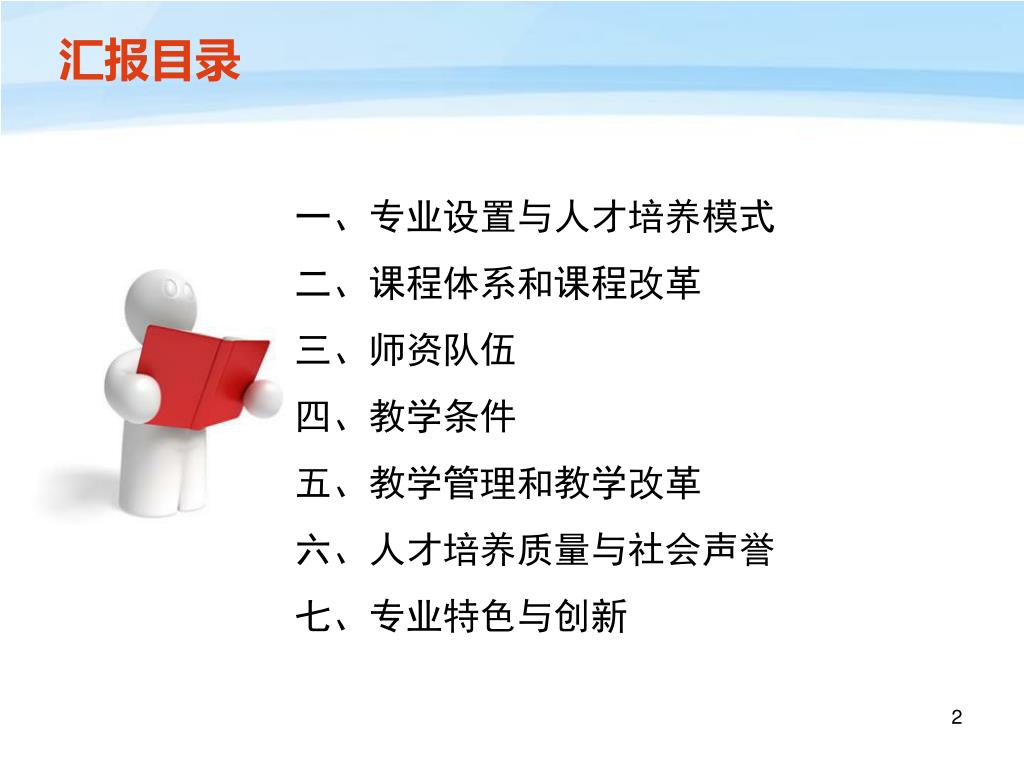 汇报目录

一、专业设置与人才培养模式
二、课程体系和课程改革
三、师资队伍
四、教学条件
五、教学管理和教学改革
六、人才培养质量与社会声誉
七、专业特色与创新

2